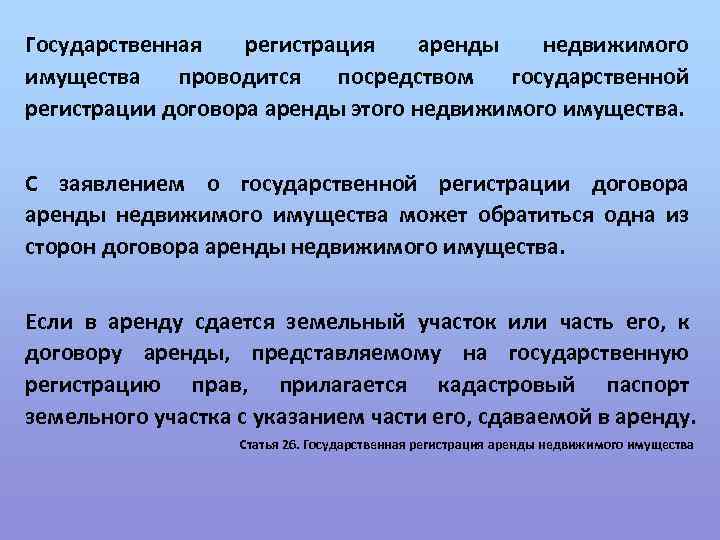 Государственная регистрация аренды недвижимого имущества проводится посредством государственной регистрации договора аренды этого недвижимого имущества.

С заявлением о государственной регистрации договора аренды недвижимого имущества может обратиться одна из сторон договора аренды недвижимого имущества.

Если в аренду сдается земельный участок или часть его, к договору аренды, представляемому на государственную регистрацию прав, прилагается кадастровый паспорт земельного участка с указанием части его, сдаваемой в аренду.

Статья 26. Государственная регистрация аренды недвижимого имущества